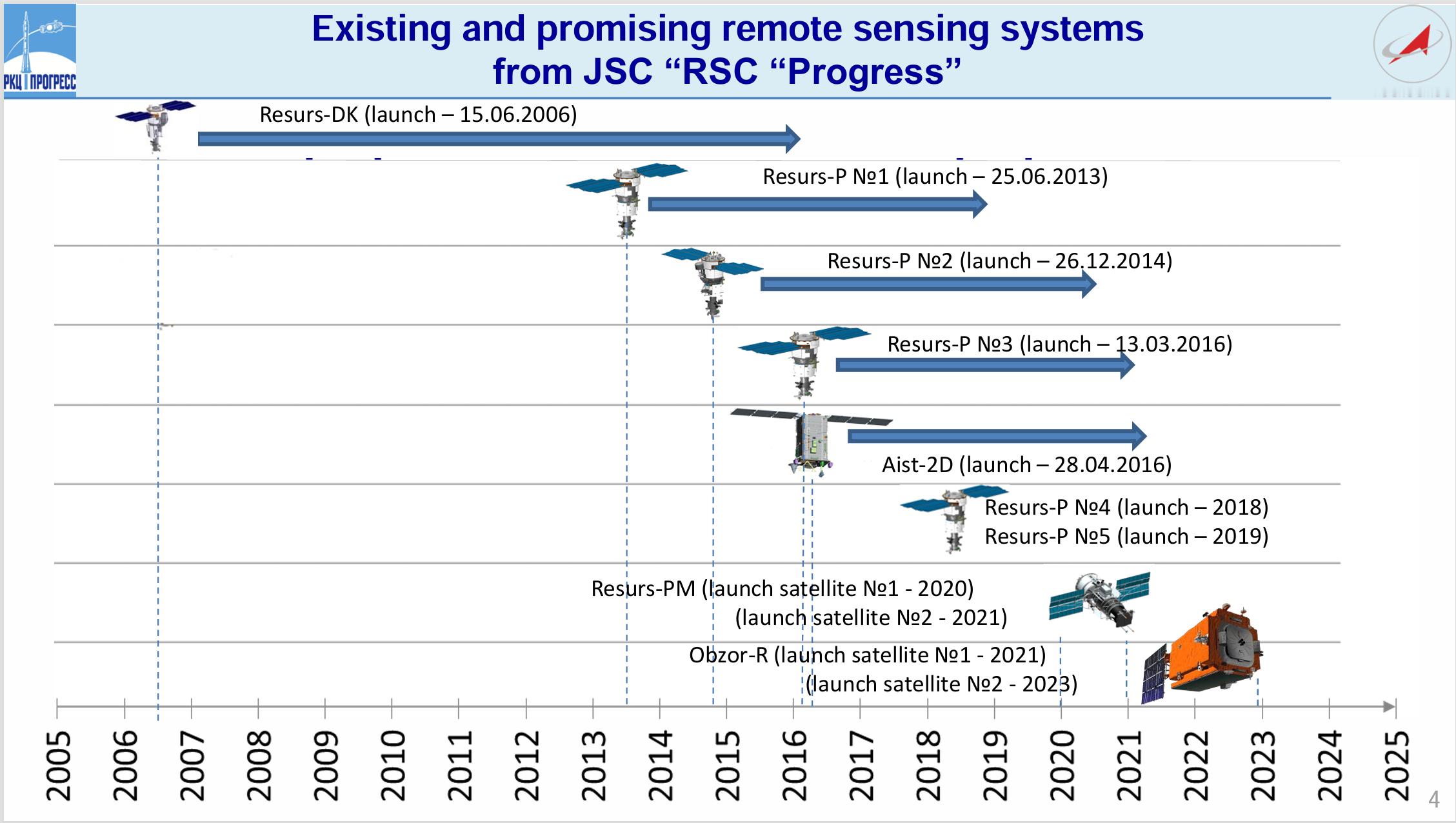 РКЦ ПРОГРЕСС

Existing and promising remote sensing systems from JSC “RSC “Progress”

Resurs-DK (launch – 15.06.2006)

Resurs-P №1 (launch – 25.06.2013)

Resurs-P №2 (launch – 26.12.2014)

Resurs-P №3 (launch – 13.03.2016)

Aist-2D (launch – 28.04.2016)

Resurs-P №4 (launch – 2018)
Resurs-P №5 (launch – 2019)

Resurs-PM (launch satellite №1 - 2020)
(launch satellite №2 - 2021)

Obzor-R (launch satellite №1 - 2021)
(launch satellite №2 - 2023)

2005 2006 2007 2008 2009 2010 2011 2012 2013 2014 2015 2016 2017 2018 2019 2020 2021 2022 2023 2024 2025

4